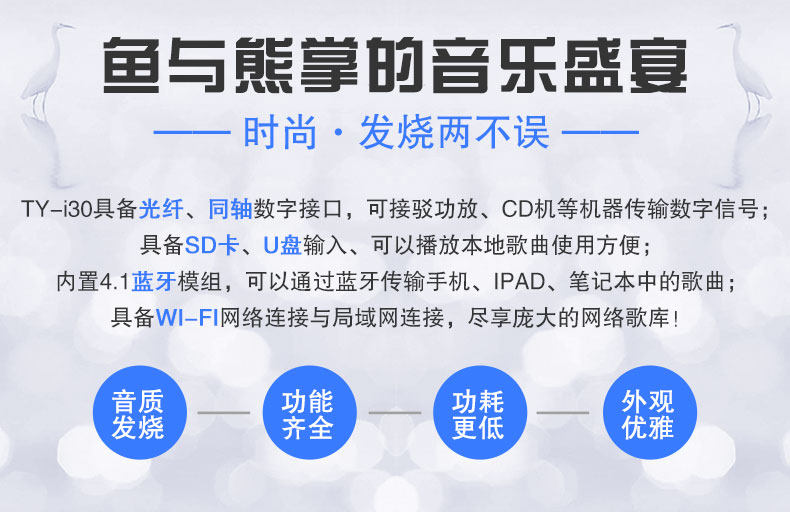 鱼与熊掌的音乐盛宴

—— 时尚 · 发烧两不误 ——

TY-i30具备光纤、同轴数字接口，可接驳功放、CD机等机器传输数字信号；
具备SD卡、U盘输入、可以播放本地歌曲使用方便；
内置4.1蓝牙模组，可以通过蓝牙传输手机、IPAD、笔记本中的歌曲；
具备WI-FI网络连接与局域网连接，尽享庞大的网络歌库！

音质发烧

功能齐全

功耗更低

外观优雅